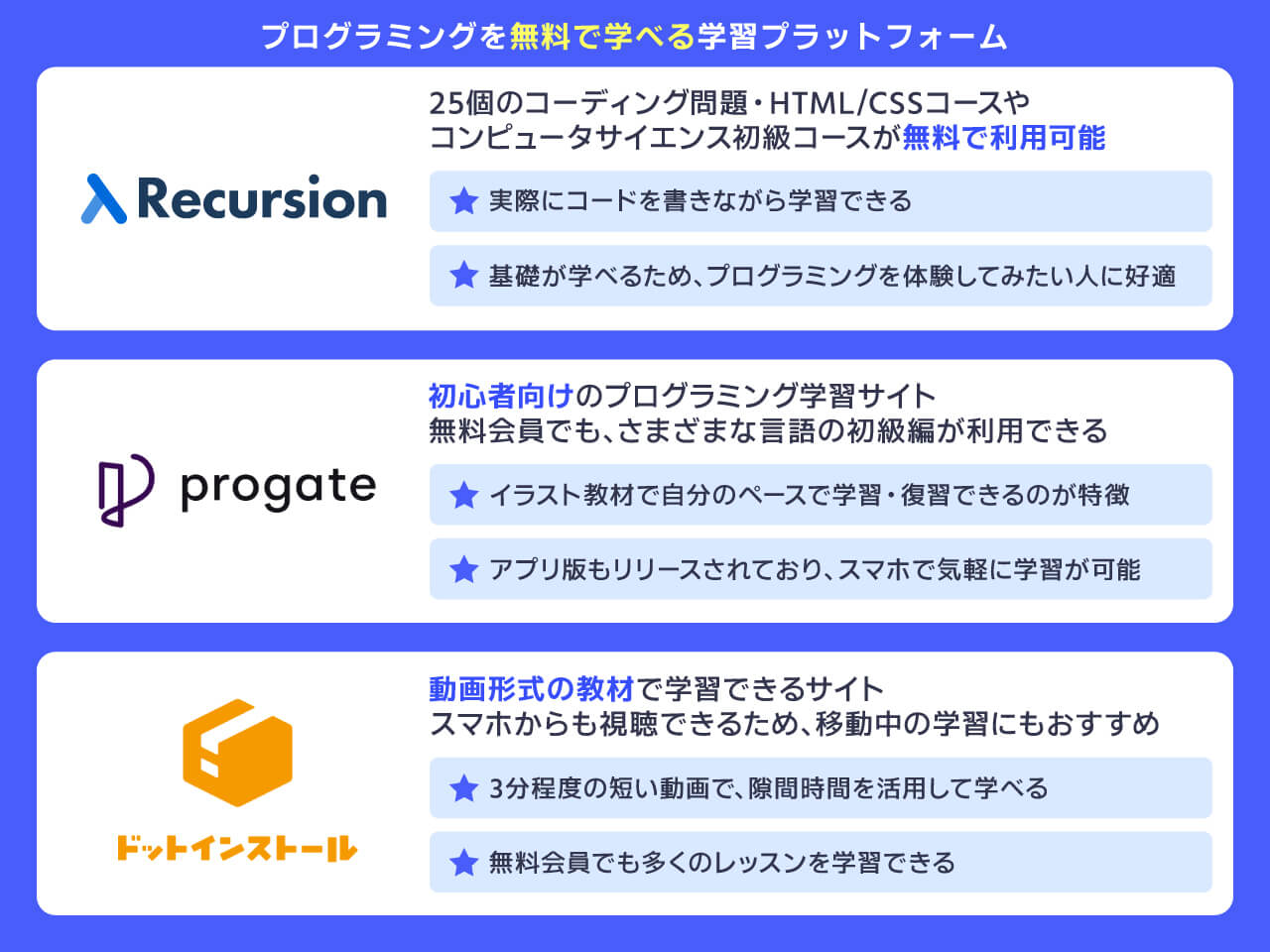 プログラミングを無料で学べる学習プラットフォーム

Recursion

25個のコーディング問題・HTML/CSSコースやコンピュータサイエンス初級コースが無料で利用可能

★ 実際にコードを書きながら学習できる

★ 基礎が学べるため、プログラミングを体験してみたい人に好適

progate

初心者向けのプログラミング学習サイト
無料会員でも、さまざまな言語の初級編が利用できる

★ イラスト教材で自分のペースで学習・復習できるのが特徴

★ アプリ版もリリースされており、スマホで気軽に学習が可能

ドットインストール

動画形式の教材で学習できるサイト
スマホからも視聴できるため、移動中の学習にもおすすめ

★ 3分程度の短い動画で、隙間時間を活用して学べる

★ 無料会員でも多くのレッスンを学習できる